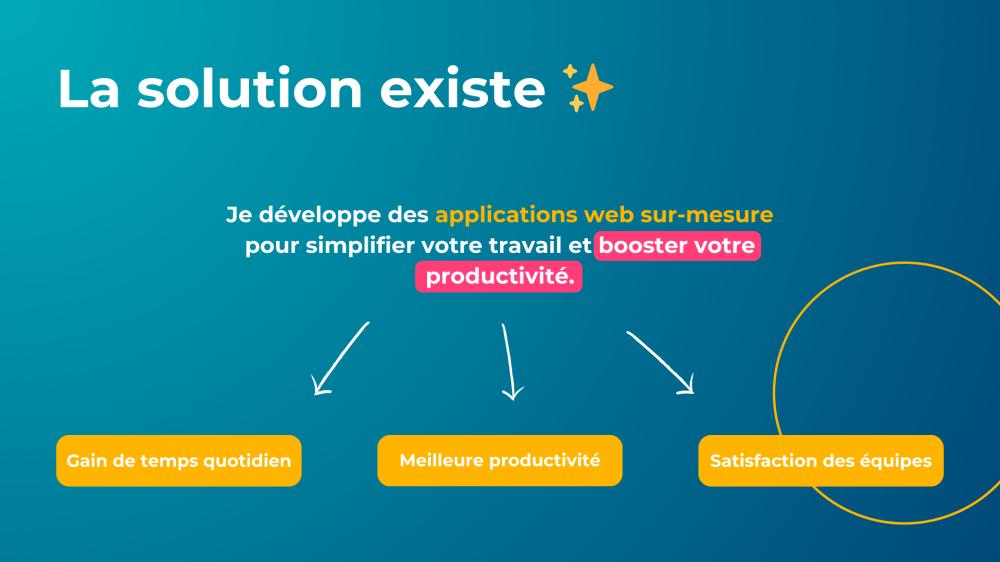 La solution existe ✨

Je développe des applications web sur-mesure pour simplifier votre travail et booster votre productivité.

Gain de temps quotidien

Meilleure productivité

Satisfaction des équipes